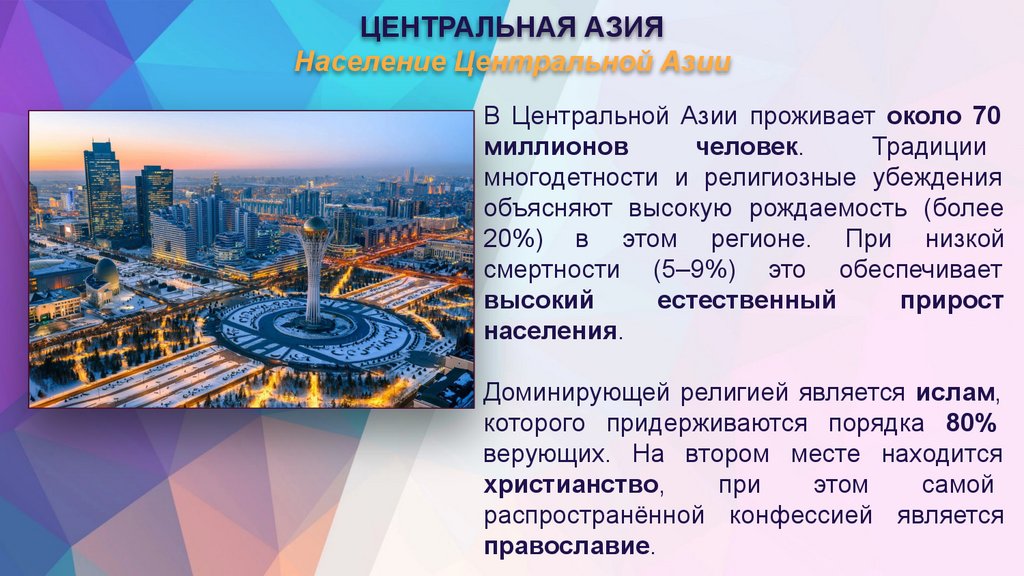 ЦЕНТРАЛЬНАЯ АЗИЯ
Население Центральной Азии

В Центральной Азии проживает около 70 миллионов человек. Традиции многодетности и религиозные убеждения объясняют высокую рождаемость (более 20%) в этом регионе. При низкой смертности (5–9%) это обеспечивает высокий естественный прирост населения.

Доминирующей религией является ислам, которого придерживаются порядка 80% верующих. На втором месте находится христианство, при этом самой распространённой конфессией является православие.